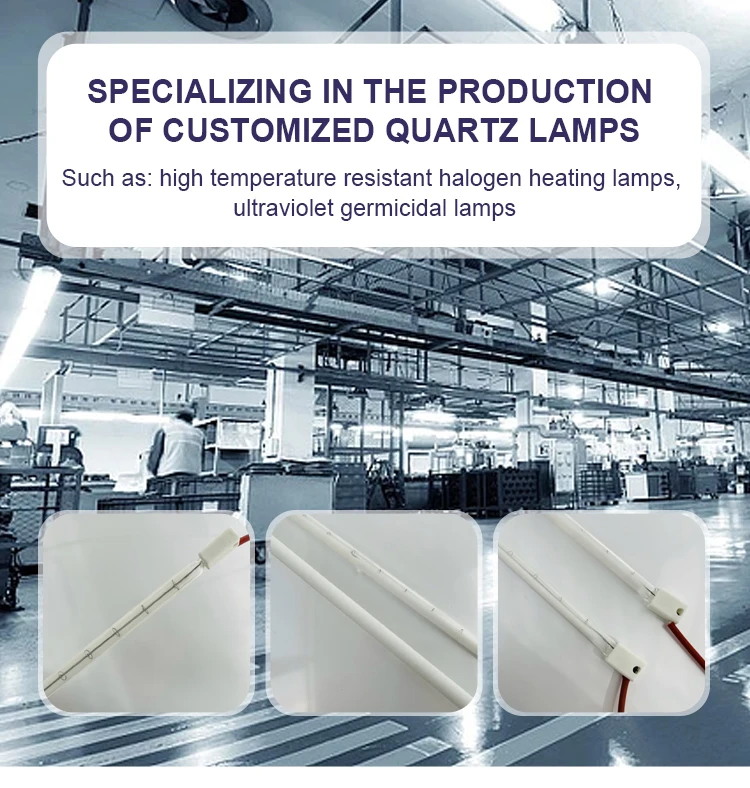 SPECIALIZING IN THE PRODUCTION OF CUSTOMIZED QUARTZ LAMPS

Such as: high temperature resistant halogen heating lamps, ultraviolet germicidal lamps